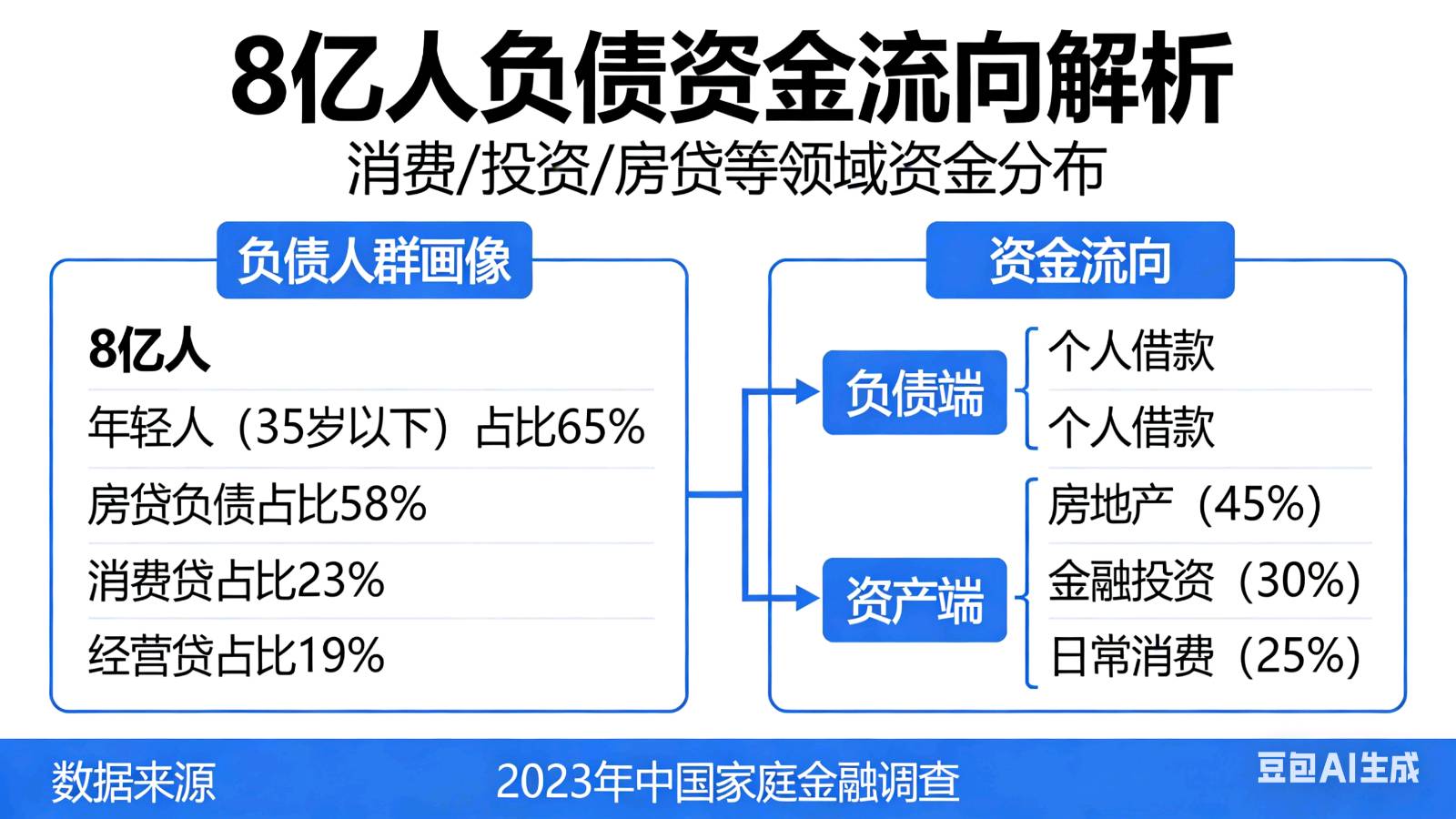 8亿人负债资金流向解析

消费/投资/房贷等领域资金分布

负债人群画像

8亿人

年轻人（35岁以下）占比65%

房贷负债占比58%

消费贷占比23%

经营贷占比19%

资金流向

负债端

个人借款

个人借款

资产端

房地产（45%）

金融投资（30%）

日常消费（25%）

数据来源

2023年中国家庭金融调查

豆包AI生成